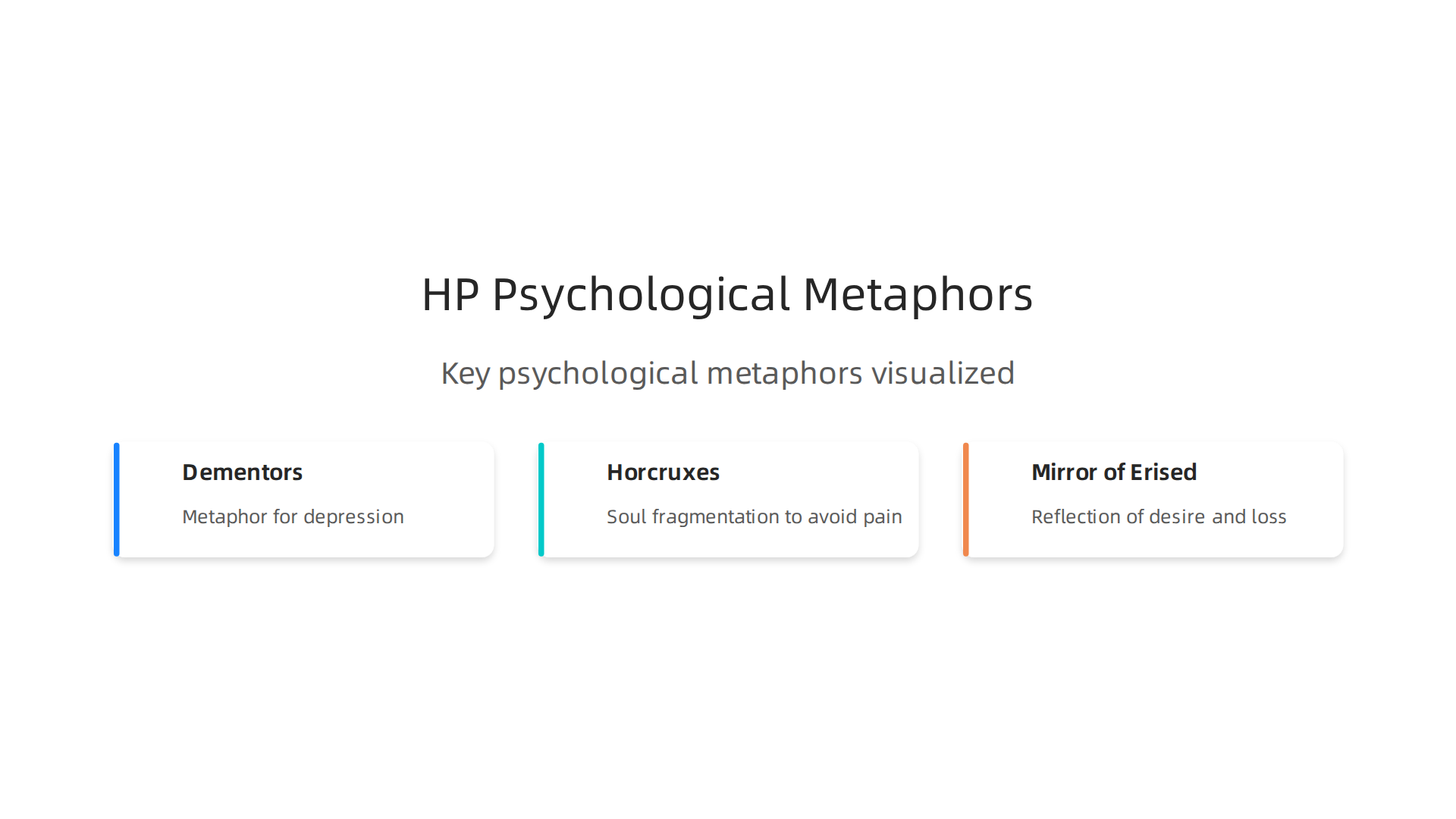 HP Psychological Metaphors

Key psychological metaphors visualized

Dementors

Metaphor for depression

Horcruxes

Soul fragmentation to avoid pain

Mirror of Erised

Reflection of desire and loss